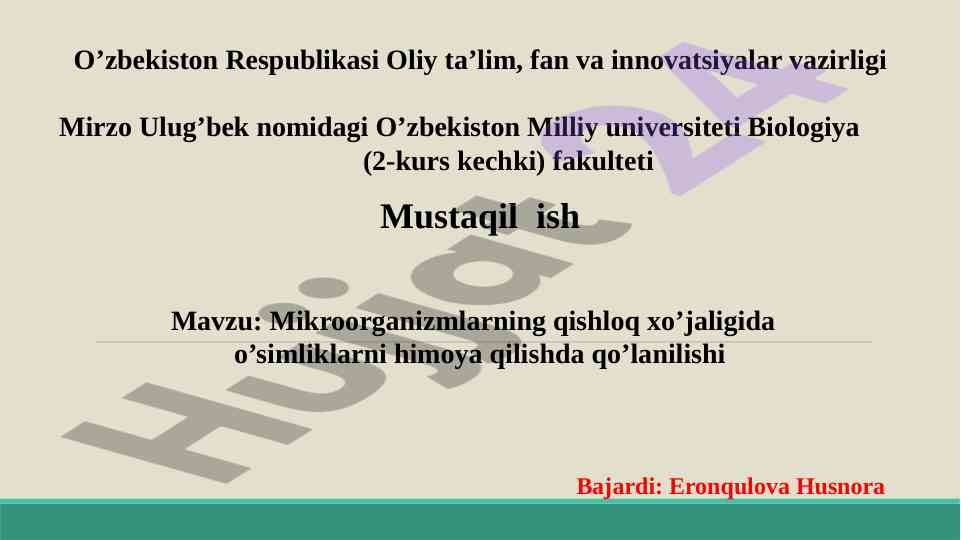 O’zbekiston Respublikasi Oliy ta’lim, fan va innovatsiyalar vazirligi

Mirzo Ulug’bek nomidagi O’zbekiston Milliy universiteti Biologiya (2-kurs kechki) fakulteti

Mustaqil ish

Mavzu: Mikroorganizmlarning qishloq xo’jaligida o’simliklarni himoya qilishda qo’lanilishi

Bajardi: Eronqulova Husnora

Hujjat 24